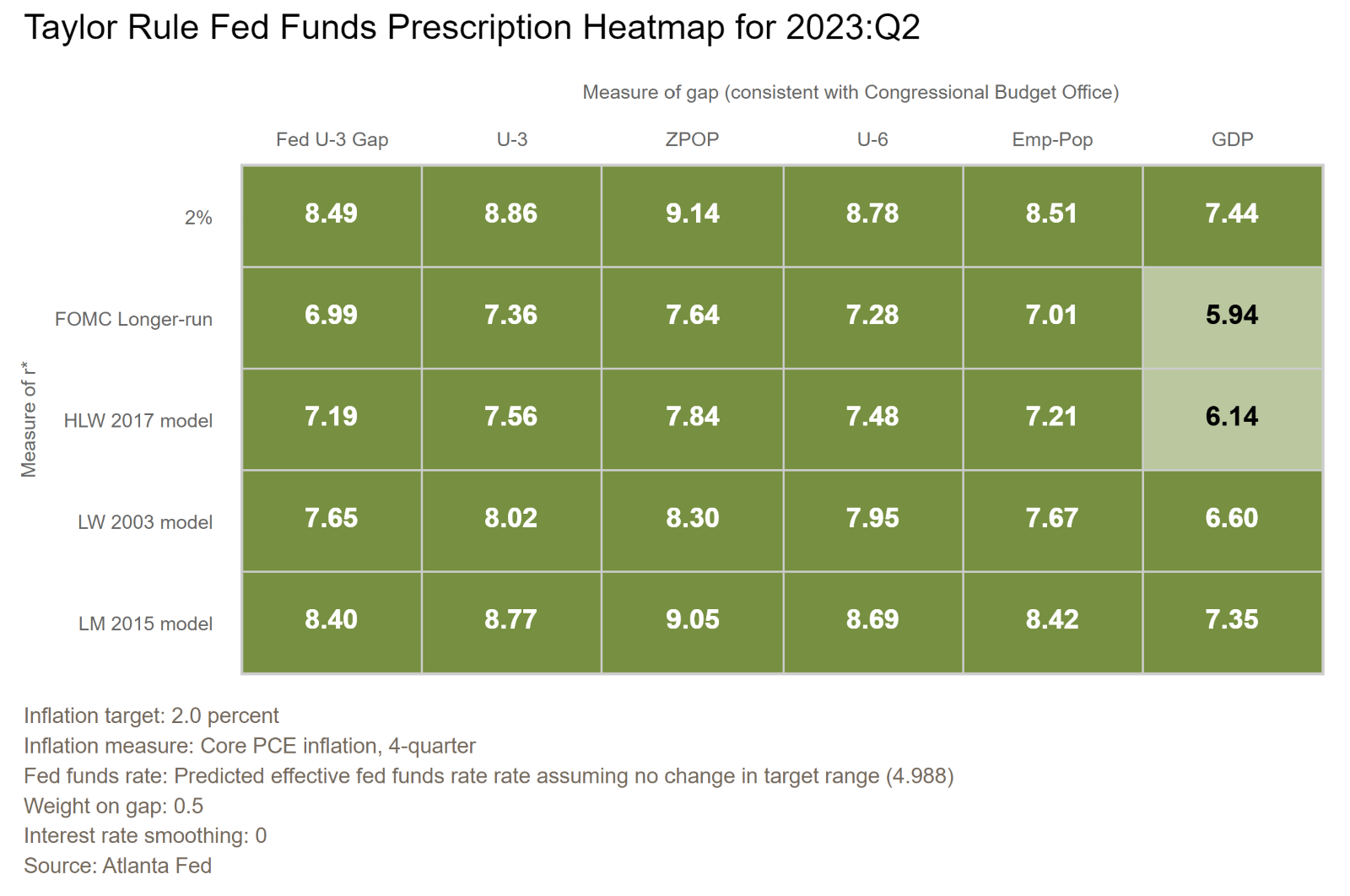 Taylor Rule Fed Funds Prescription Heatmap for 2023:Q2

Measure of gap (consistent with Congressional Budget Office)

Measure of r*

| | Fed U-3 Gap | U-3 | ZPOP | U-6 | Emp-Pop | GDP |
|---|---|---|---|---|---|---|
| 2% | 8.49 | 8.86 | 9.14 | 8.78 | 8.51 | 7.44 |
| FOMC Longer-run | 6.99 | 7.36 | 7.64 | 7.28 | 7.01 | 5.94 |
| HLW 2017 model | 7.19 | 7.56 | 7.84 | 7.48 | 7.21 | 6.14 |
| LW 2003 model | 7.65 | 8.02 | 8.30 | 7.95 | 7.67 | 6.60 |
| LM 2015 model | 8.40 | 8.77 | 9.05 | 8.69 | 8.42 | 7.35 |

Inflation target: 2.0 percent
Inflation measure: Core PCE inflation, 4-quarter
Fed funds rate: Predicted effective fed funds rate rate assuming no change in target range (4.988)
Weight on gap: 0.5
Interest rate smoothing: 0
Source: Atlanta Fed